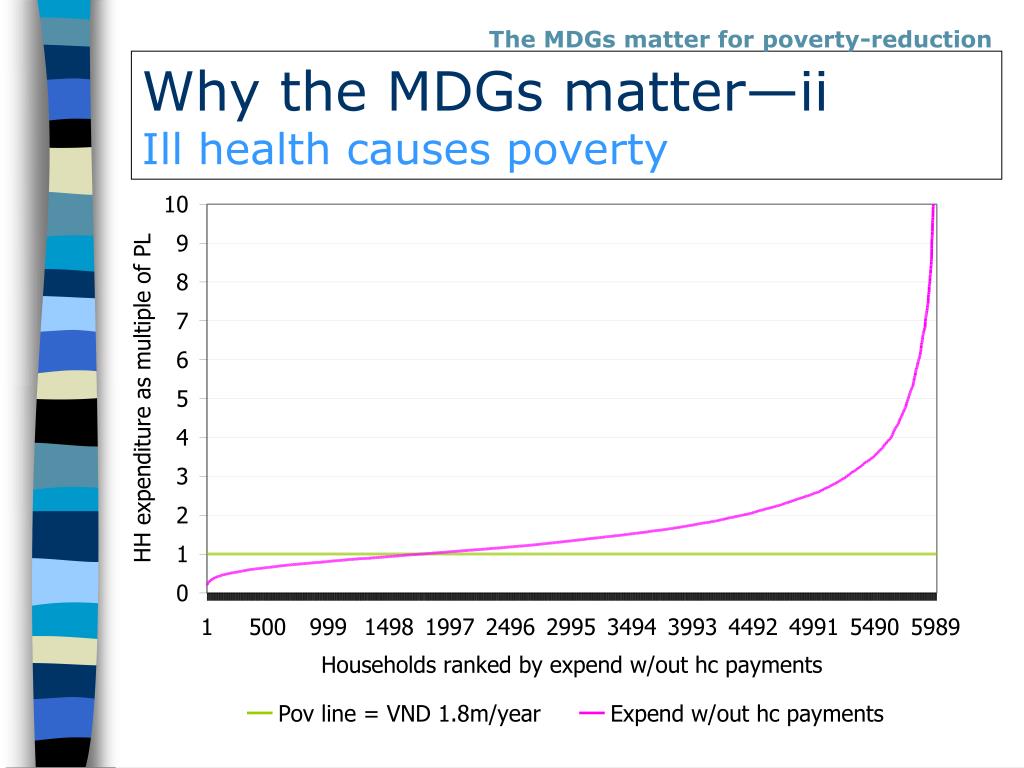 The MDGs matter for poverty-reduction

Why the MDGs matter—ii
Ill health causes poverty

HH expenditure as multiple of PL

10
9
8
7
6
5
4
3
2
1
0

1 500 999 1498 1997 2496 2995 3494 3993 4492 4991 5490 5989

Households ranked by expend w/out hc payments

Pov line = VND 1.8m/year
Expend w/out hc payments